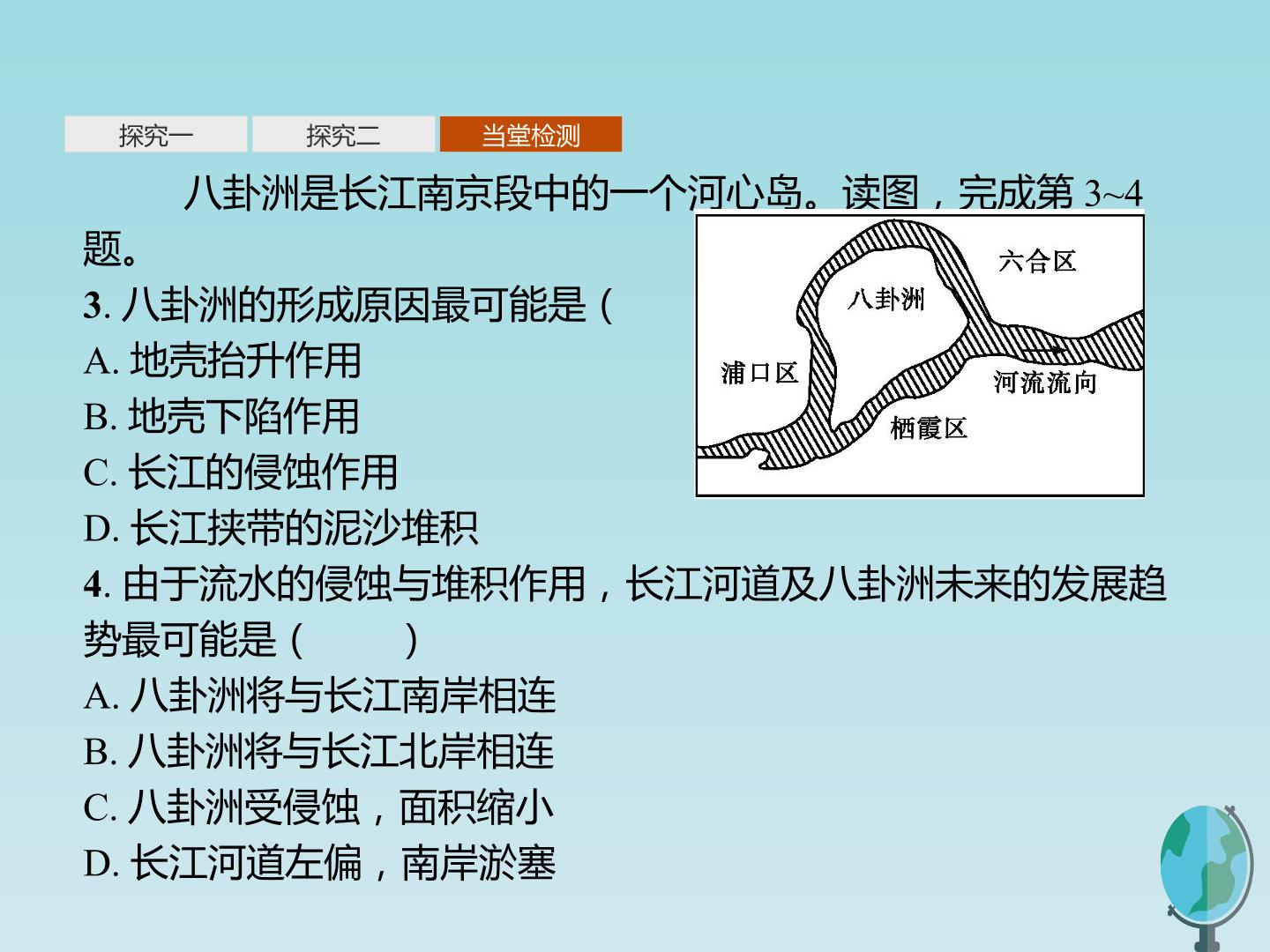 探究一 探究二 当堂检测

八卦洲是长江南京段中的一个河心岛。读图，完成第3~4题。

3.八卦洲的形成原因最可能是（

A.地壳抬升作用

B.地壳下陷作用

C.长江的侵蚀作用

D.长江挟带的泥沙堆积

六合区
八卦洲
浦口区
河流流向
栖霞区

4.由于流水的侵蚀与堆积作用，长江河道及八卦洲未来的发展趋势最可能是（ ）

A.八卦洲将与长江南岸相连

B.八卦洲将与长江北岸相连

C.八卦洲受侵蚀，面积缩小

D.长江河道左偏，南岸淤塞